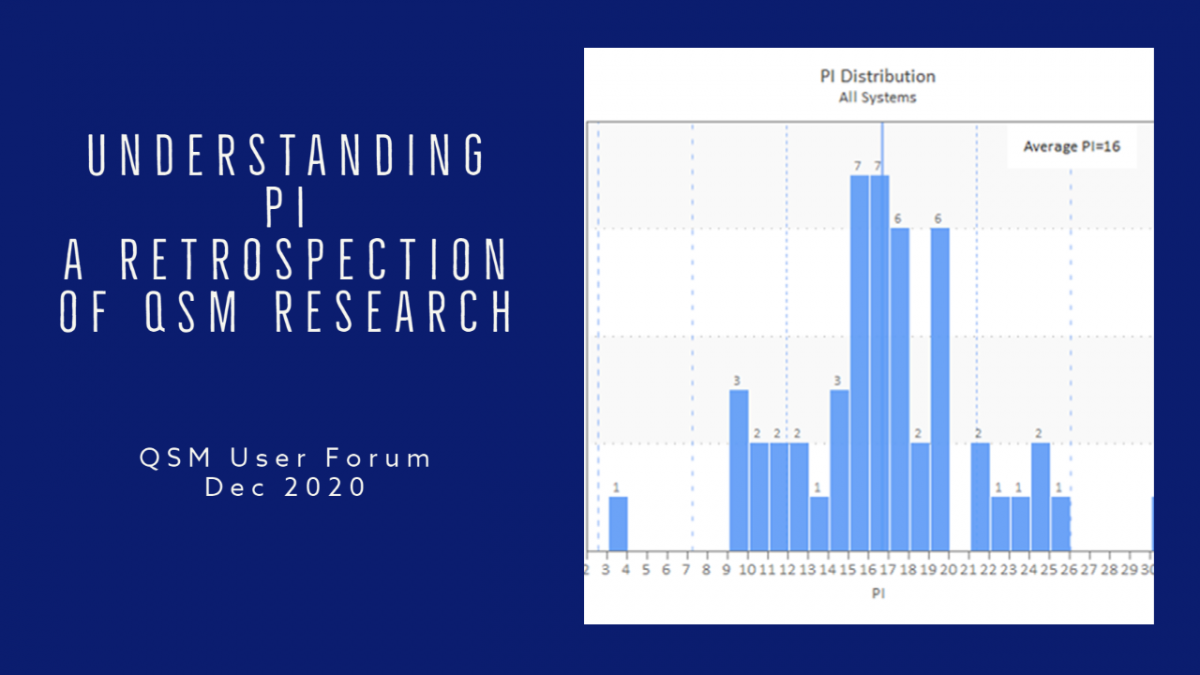 UNDERSTANDING PI
A RETROSPECTION OF QSM RESEARCH

QSM User Forum
Dec 2020

PI Distribution
All Systems

Average PI=16

1 3 2 2 2 1 3 7 7 6 2 6 2 1 1 2 1

2 3 4 5 6 7 8 9 10 11 12 13 14 15 16 17 18 19 20 21 22 23 24 25 26 27 28 29 30

PI